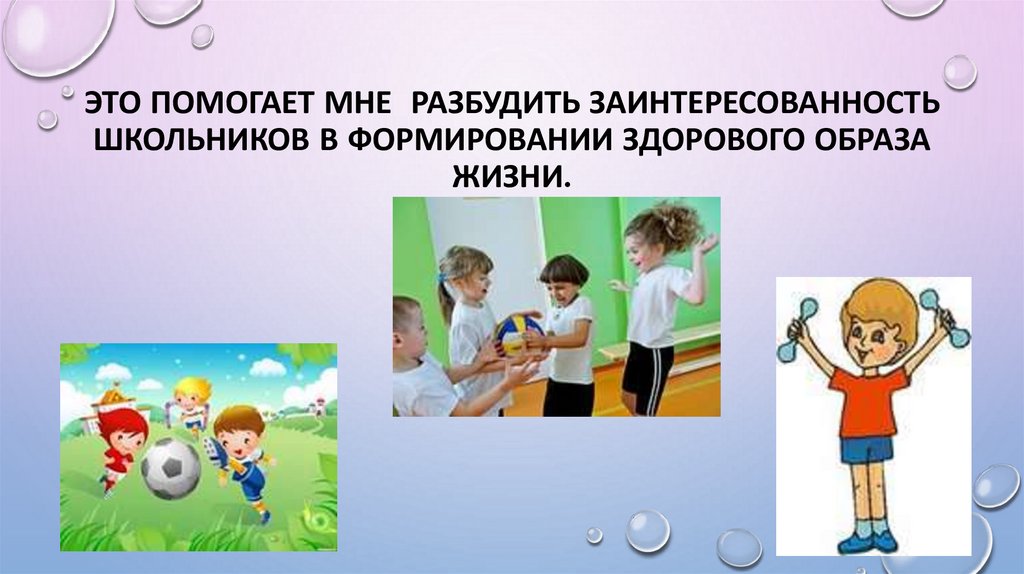 ЭТО ПОМОГАЕТ МНЕ РАЗБУДИТЬ ЗАИНТЕРЕСОВАННОСТЬ ШКОЛЬНИКОВ В ФОРМИРОВАНИИ ЗДОРОВОГО ОБРАЗА ЖИЗНИ.